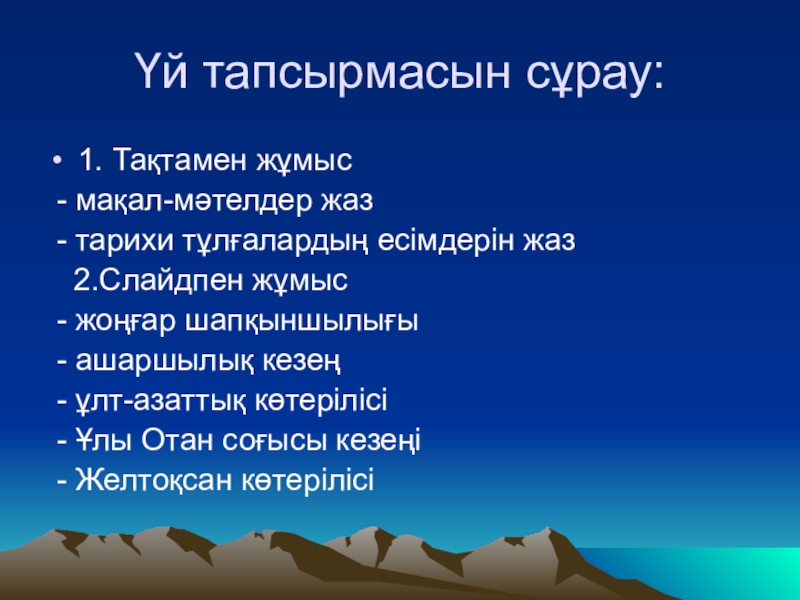 Үй тапсырмасын сұрау:

• 1. Тақтамен жұмыс
- мақал-мәтелдер жаз
- тарихи тұлғалардың есімдерін жаз
2.Слайдпен жұмыс
- жоңғар шапқыншылығы
- ашаршылық кезең
- ұлт-азаттық көтерілісі
- Ұлы Отан соғысы кезеңі
- Желтоқсан көтерілісі